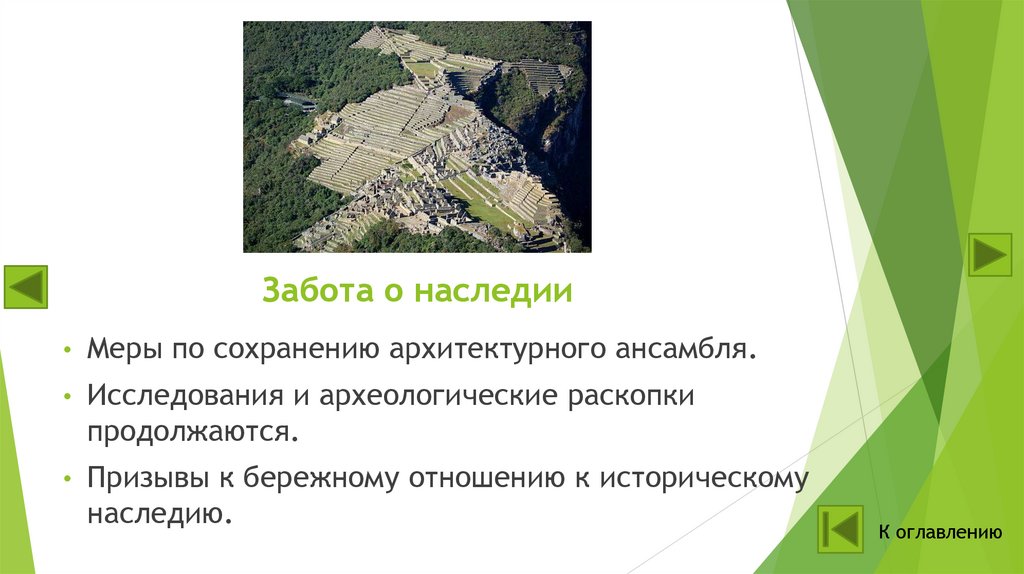 Забота о наследии

• Меры по сохранению архитектурного ансамбля.

• Исследования и археологические раскопки продолжаются.

• Призывы к бережному отношению к историческому наследию.

К оглавлению